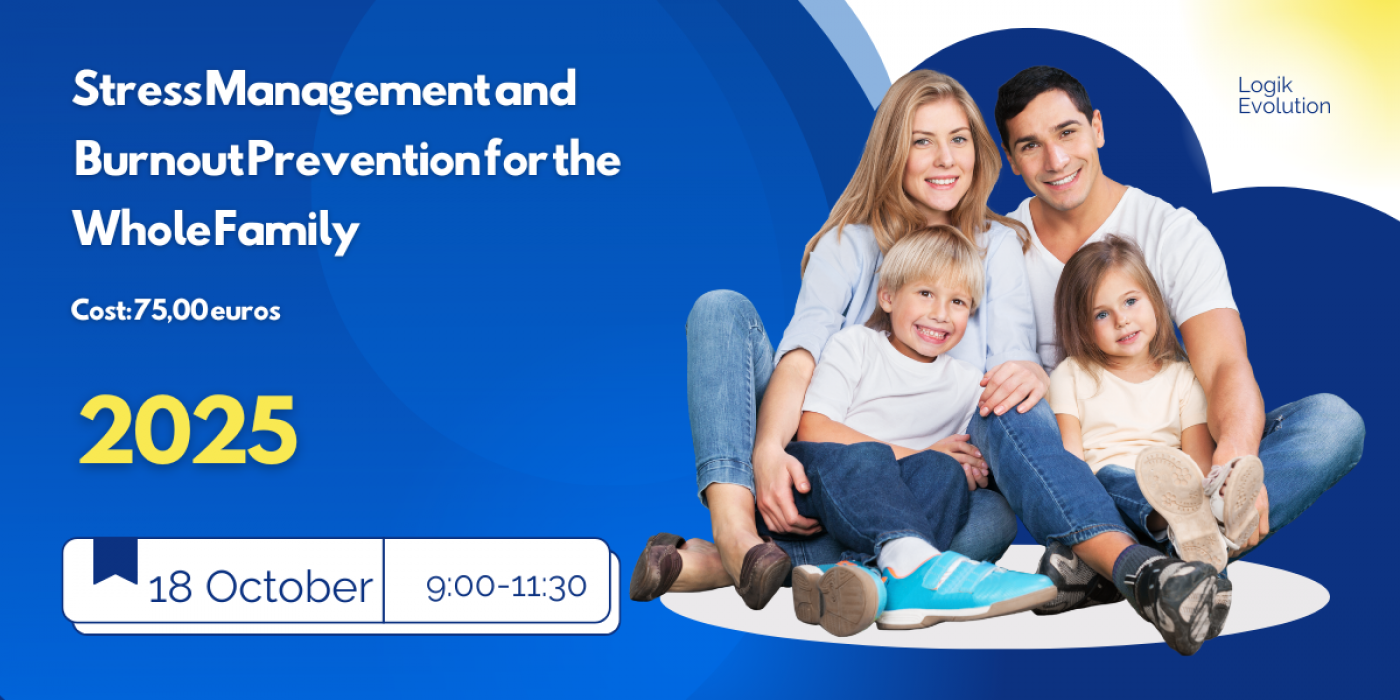 Stress Management and Burnout Prevention for the Whole Family

Cost: 75,00 euros

2025

18 October

9:00-11:30

Logik Evolution